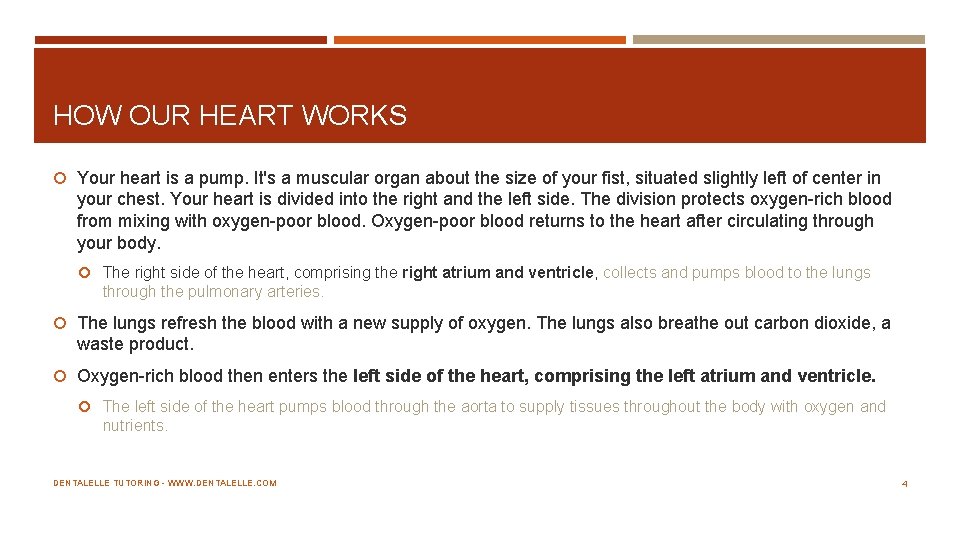 HOW OUR HEART WORKS

Your heart is a pump. It's a muscular organ about the size of your fist, situated slightly left of center in your chest. Your heart is divided into the right and the left side. The division protects oxygen-rich blood from mixing with oxygen-poor blood. Oxygen-poor blood returns to the heart after circulating through your body.

The right side of the heart, comprising the right atrium and ventricle, collects and pumps blood to the lungs through the pulmonary arteries.

The lungs refresh the blood with a new supply of oxygen. The lungs also breathe out carbon dioxide, a waste product.

Oxygen-rich blood then enters the left side of the heart, comprising the left atrium and ventricle.

The left side of the heart pumps blood through the aorta to supply tissues throughout the body with oxygen and nutrients.

DENTALELLE TUTORING - WWW.DENTALELLE.COM

4